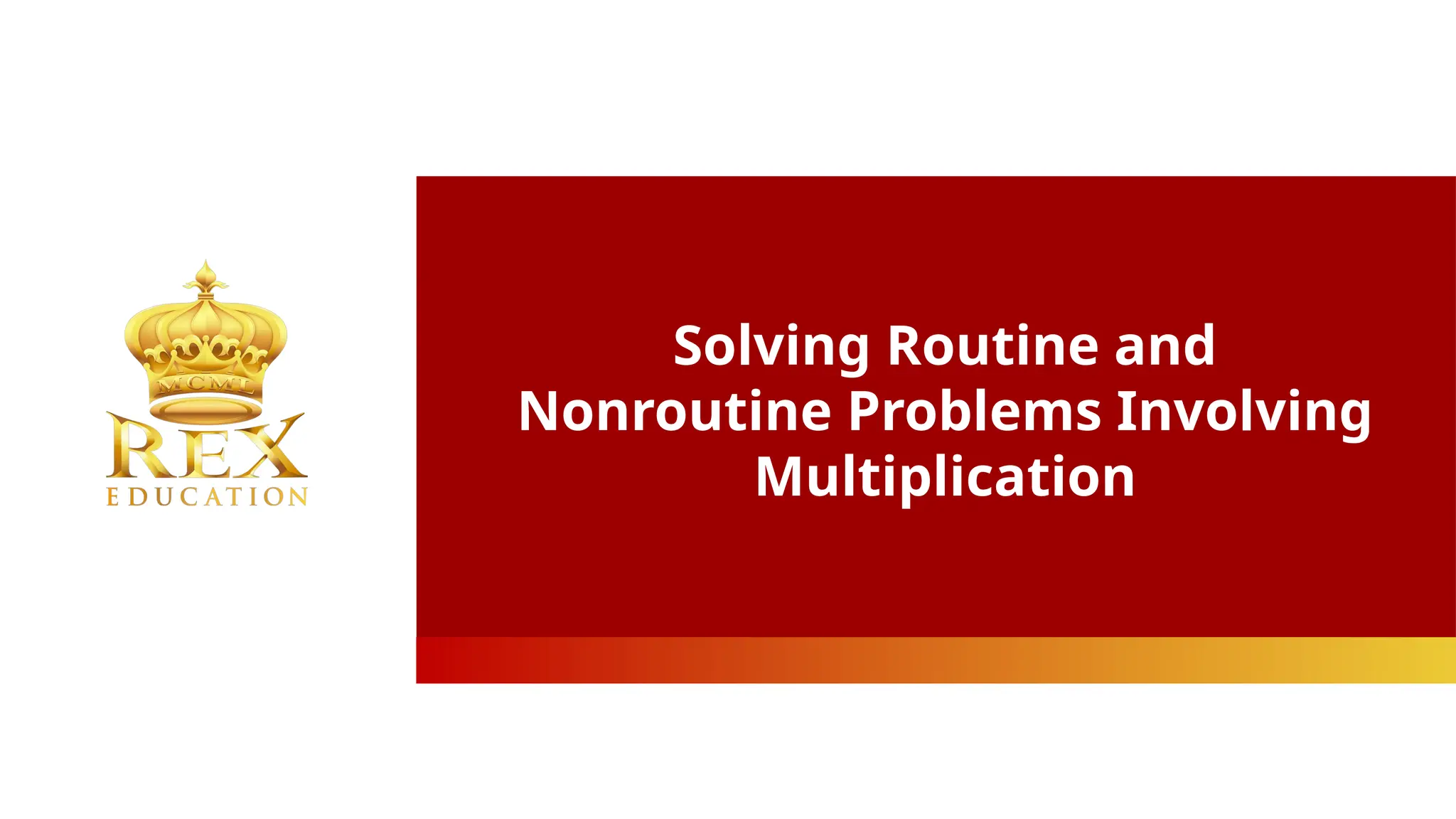 MCML
REX
EDUCATION

Solving Routine and Nonroutine Problems Involving Multiplication